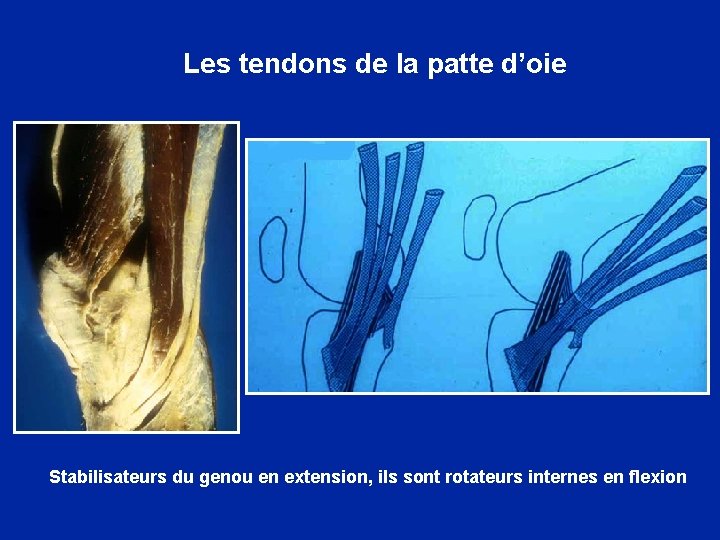 Les tendons de la patte d’oie

Stabilisateurs du genou en extension, ils sont rotateurs internes en flexion